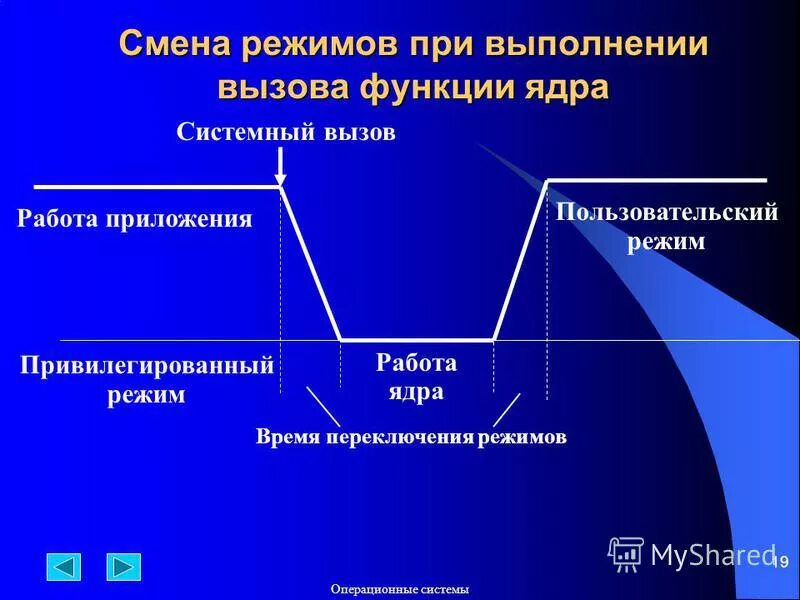 Смена режимов при выполнении вызова функции ядра

Системный вызов

Работа приложения

Пользовательский режим

Привилегированный режим

Работа ядра

Время переключения режимов

MyShared

19

Операционные системы